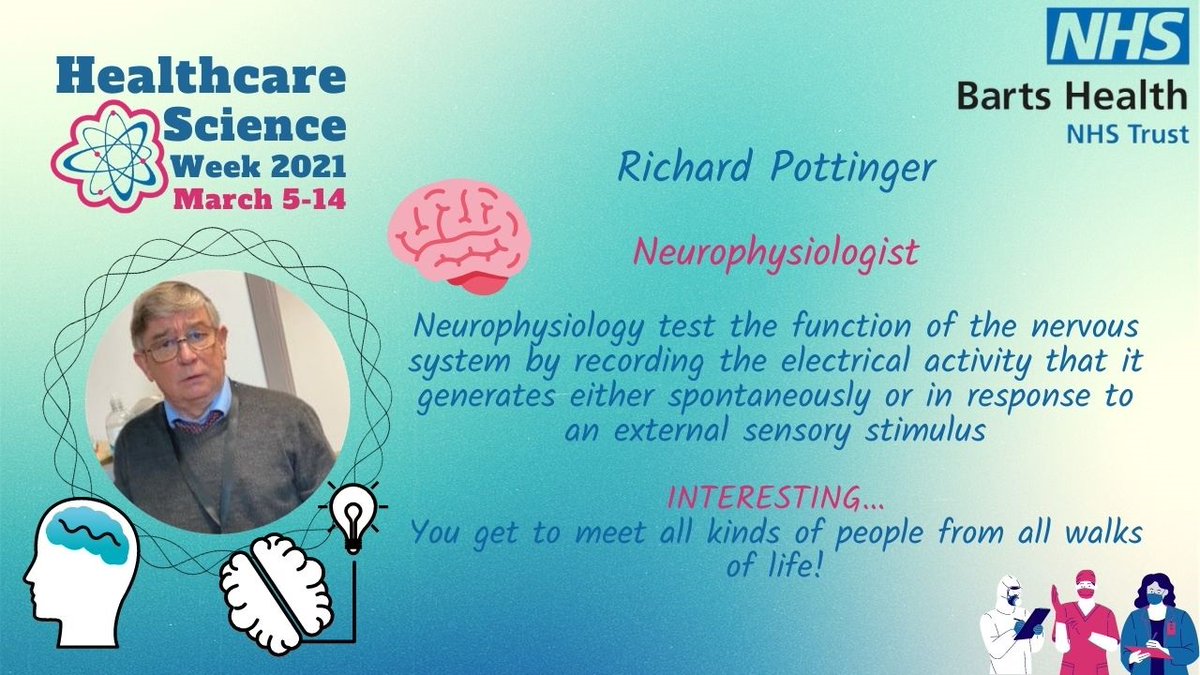 Healthcare Science Week 2021 March 5-14

NHS
Barts Health
NHS Trust

Richard Pottinger

Neurophysiologist

Neurophysiology test the function of the nervous system by recording the electrical activity that it generates either spontaneously or in response to an external sensory stimulus

INTERESTING...
You get to meet all kinds of people from all walks of life!